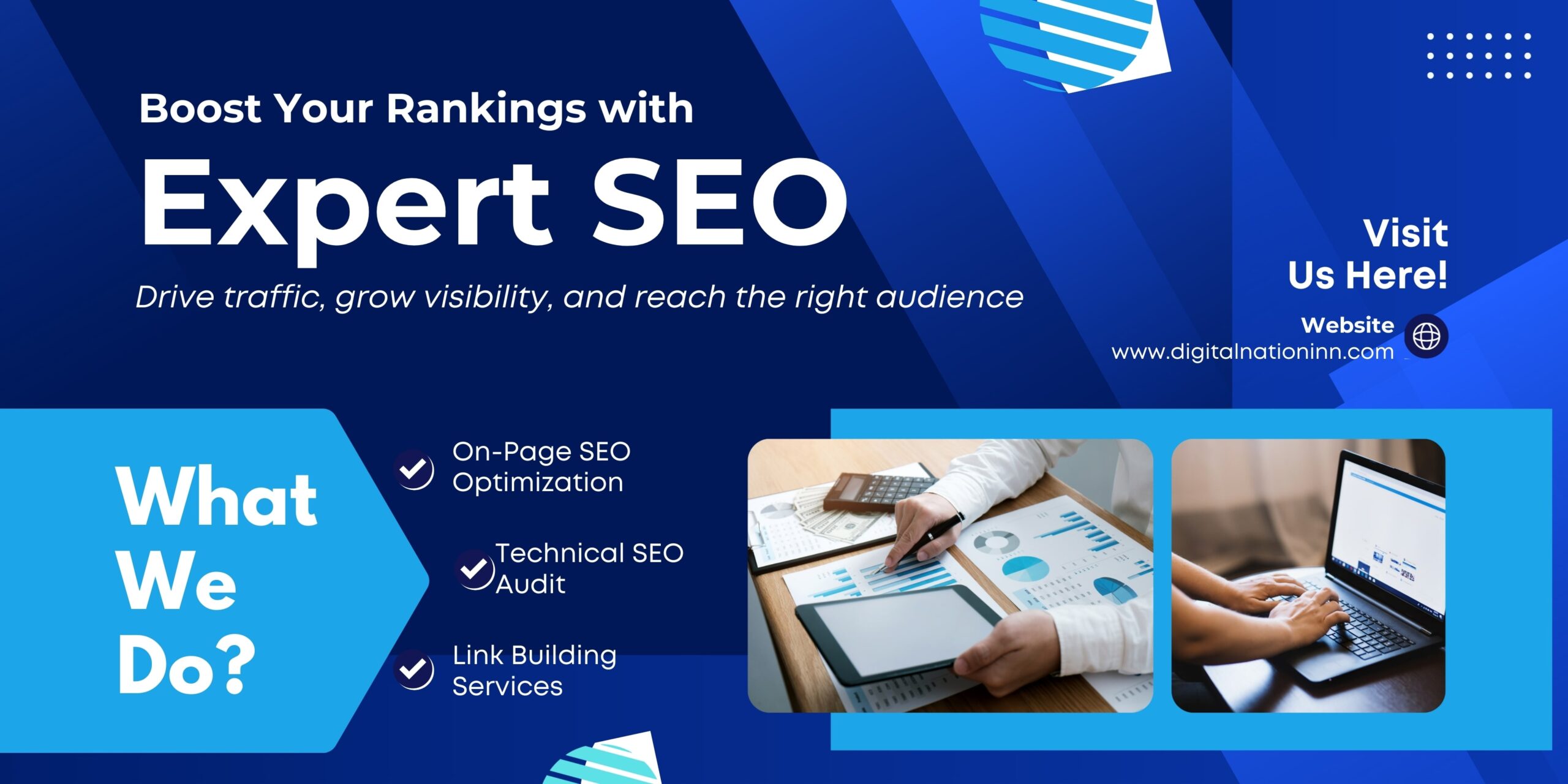 Boost Your Rankings with

Expert SEO

Drive traffic, grow visibility, and reach the right audience

Visit Us Here!

Website
www.digitalnationinn.com

What We Do?

On-Page SEO Optimization

Technical SEO Audit

Link Building Services